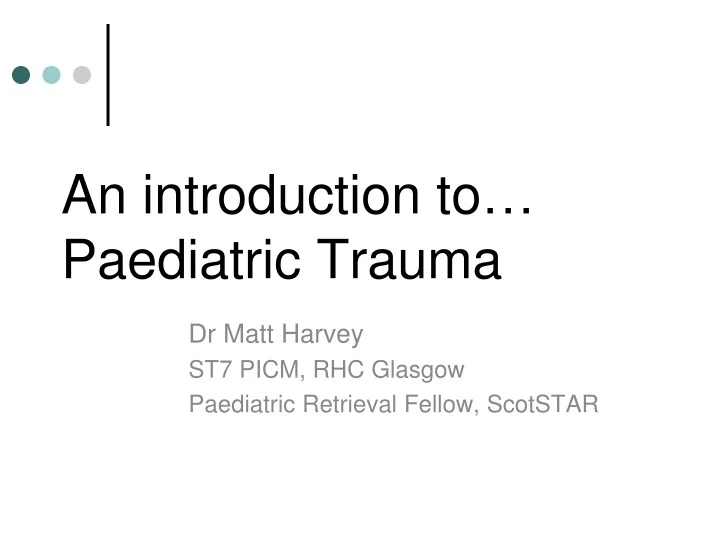 An introduction to…
Paediatric Trauma

Dr Matt Harvey
ST7 PICM, RHC Glasgow
Paediatric Retrieval Fellow, ScotSTAR